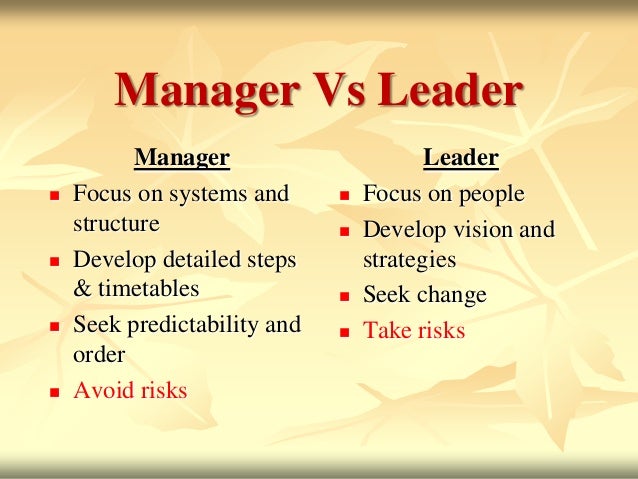 Manager Vs Leader

Manager

- Focus on systems and structure
- Develop detailed steps & timetables
- Seek predictability and order
- Avoid risks

Leader

- Focus on people
- Develop vision and strategies
- Seek change
- Take risks